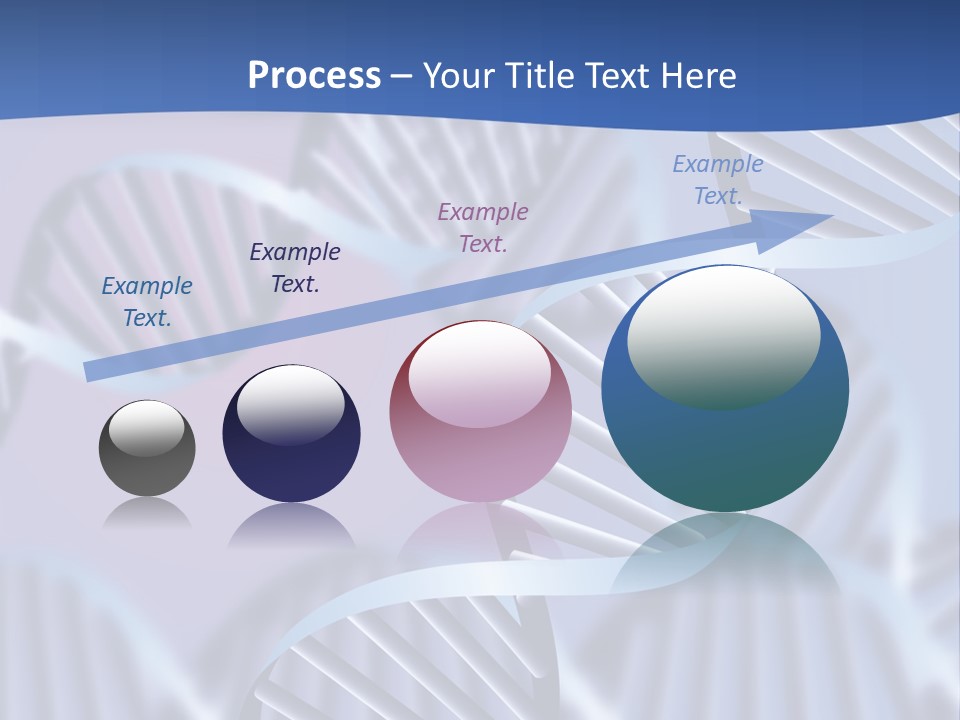 Process – Your Title Text Here

Example Text.

Example Text.

Example Text.

Example Text.